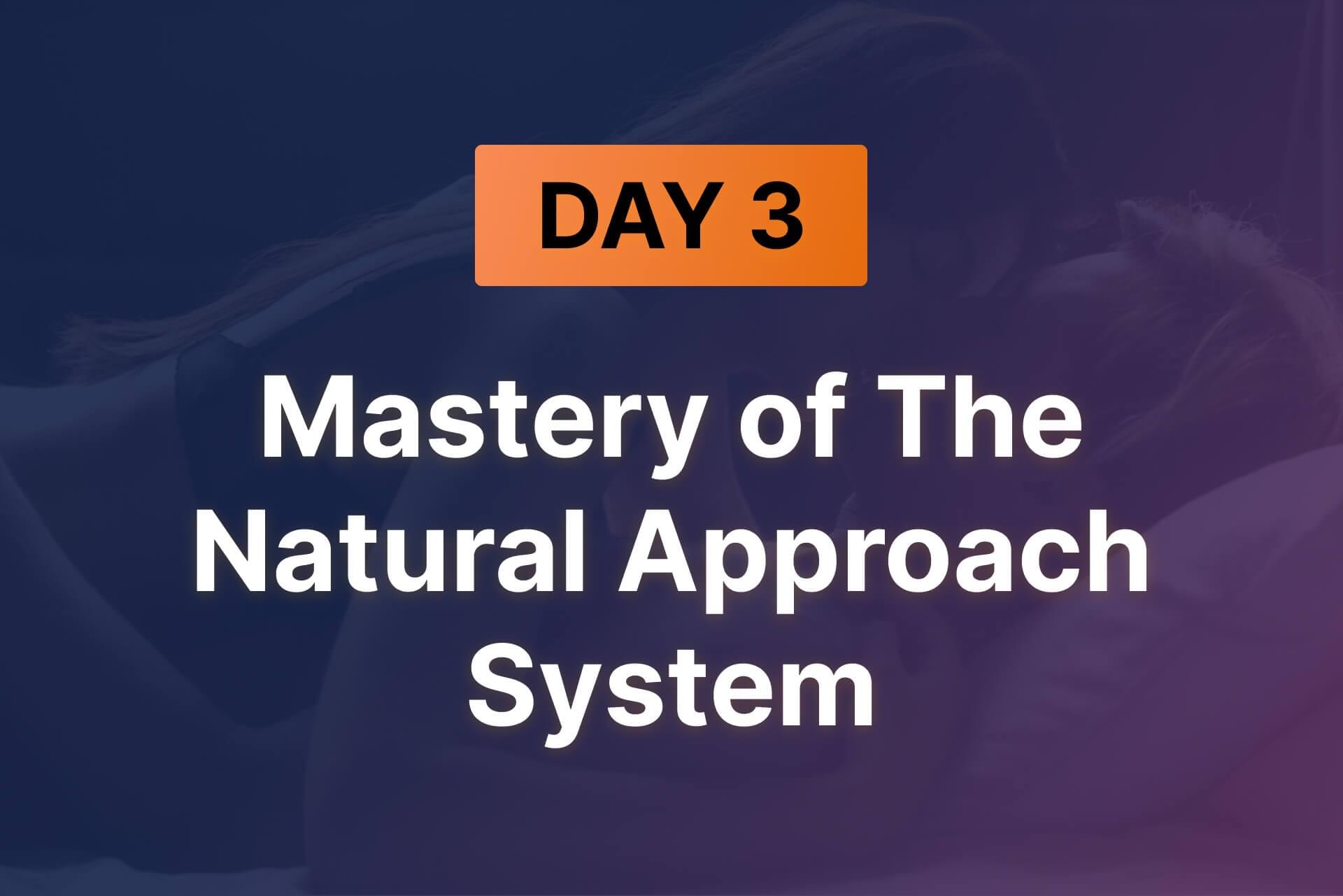 DAY 3

Mastery of The Natural Approach System